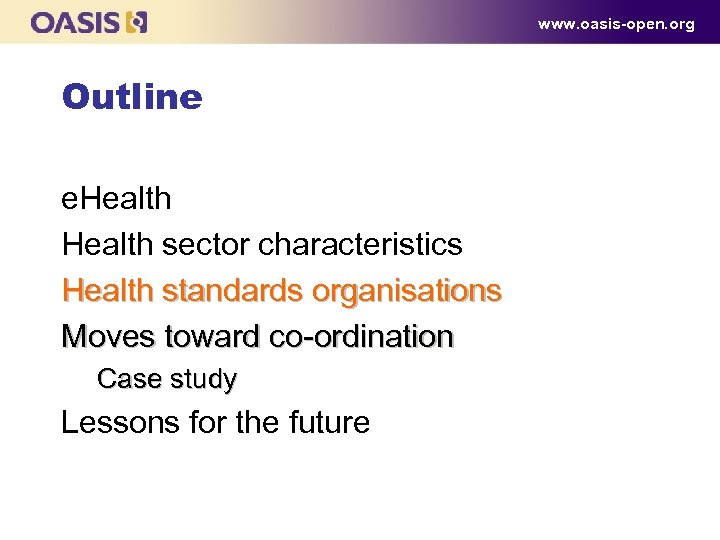 OASIS

www.oasis-open.org

Outline

eHealth

Health sector characteristics

Health standards organisations

Moves toward co-ordination

Case study

Lessons for the future